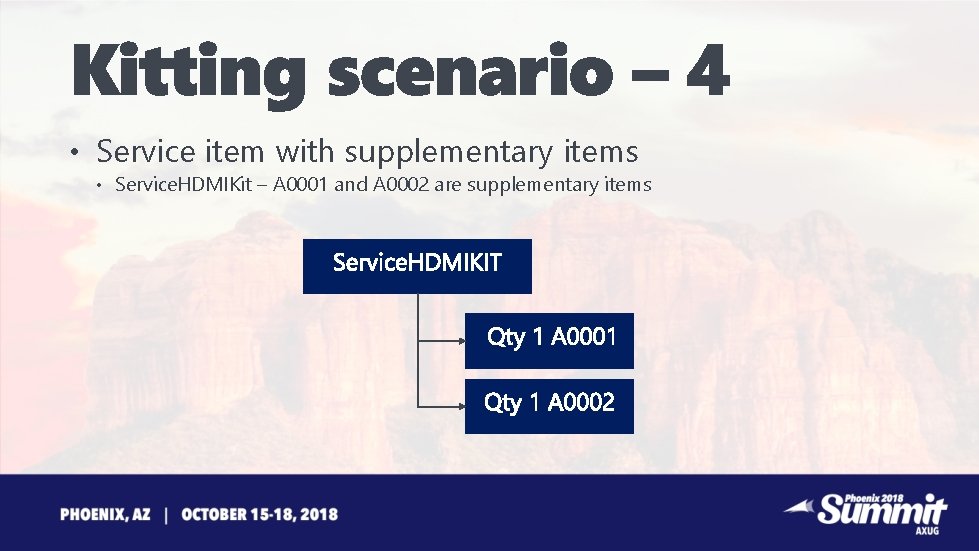 Kitting scenario – 4

• Service item with supplementary items
  • ServiceHDMIKit – A0001 and A0002 are supplementary items

ServiceHDMIKIT

Qty 1 A0001

Qty 1 A0002

PHOENIX, AZ | OCTOBER 15-18, 2018

Phoenix 2018 Summit AXUG